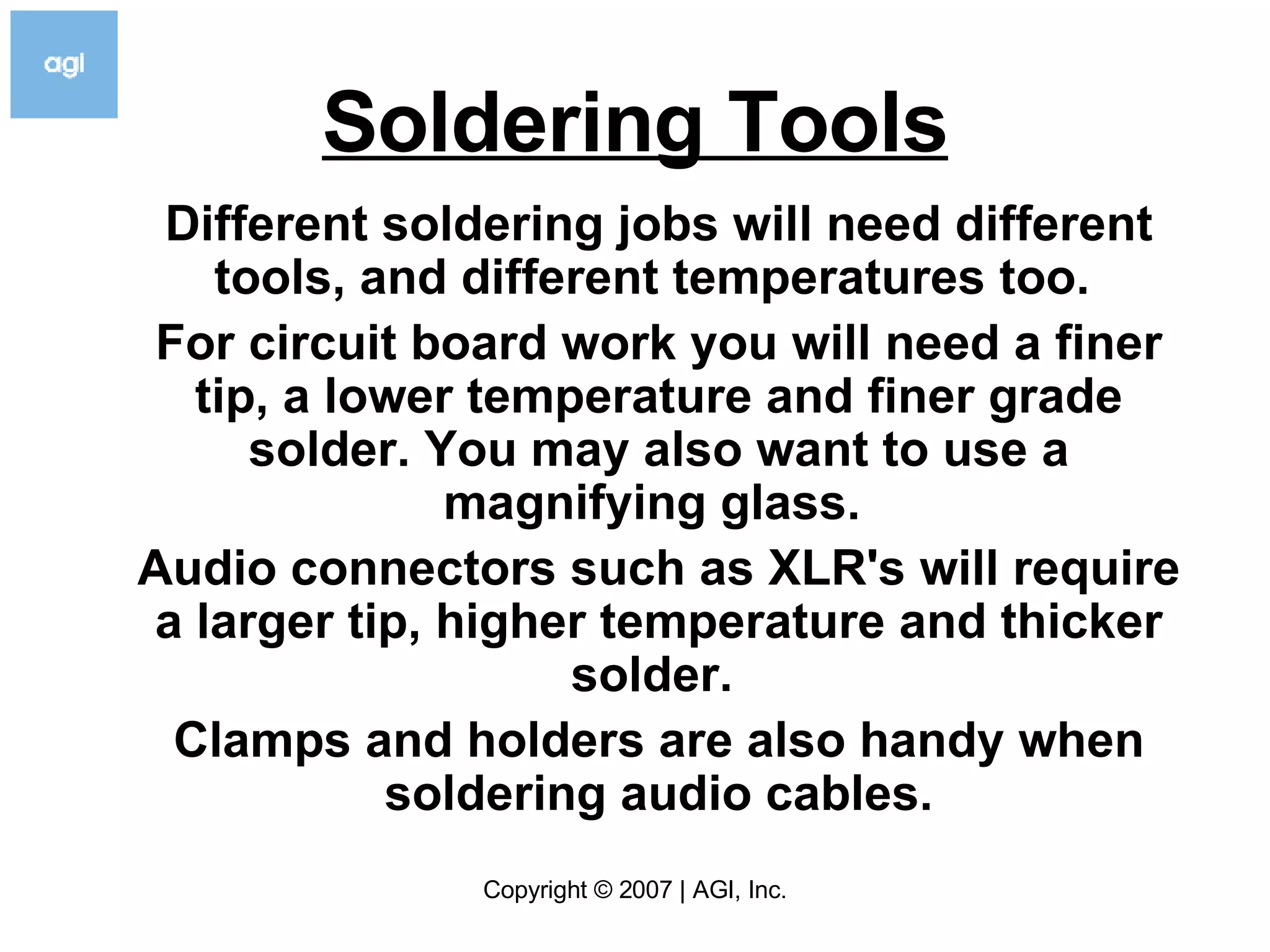 agi

Soldering Tools

Different soldering jobs will need different tools, and different temperatures too.

For circuit board work you will need a finer tip, a lower temperature and finer grade solder. You may also want to use a magnifying glass.

Audio connectors such as XLR's will require a larger tip, higher temperature and thicker solder.

Clamps and holders are also handy when soldering audio cables.

Copyright © 2007 | AGI, Inc.